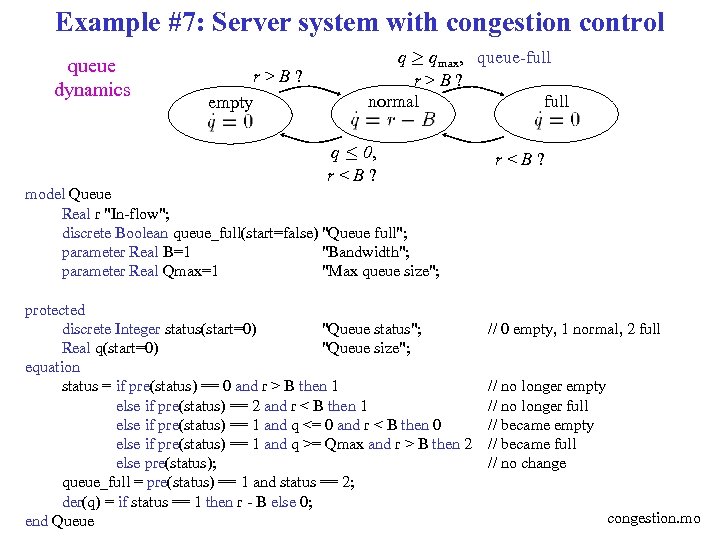 Example #7: Server system with congestion control

queue dynamics

$r > B$ ?

$q \geq q_{\max}$, queue-full
$r > B$ ?

empty
$\dot{q} = 0$

normal
$\dot{q} = r - B$

full
$\dot{q} = 0$

$q \leq 0$,
$r < B$ ?

$r < B$ ?

model Queue
Real r "In-flow";
discrete Boolean queue_full(start=false) "Queue full";
parameter Real B=1 "Bandwidth";
parameter Real Qmax=1 "Max queue size";

protected
discrete Integer status(start=0) "Queue status"; // 0 empty, 1 normal, 2 full
Real q(start=0) "Queue size";
equation
status = if pre(status) == 0 and r > B then 1 // no longer empty
else if pre(status) == 2 and r < B then 1 // no longer full
else if pre(status) == 1 and q <= 0 and r < B then 0 // became empty
else if pre(status) == 1 and q >= Qmax and r > B then 2 // became full
else pre(status); // no change
queue_full = pre(status) == 1 and status == 2;
der(q) = if status == 1 then r - B else 0;
end Queue

congestion.mo